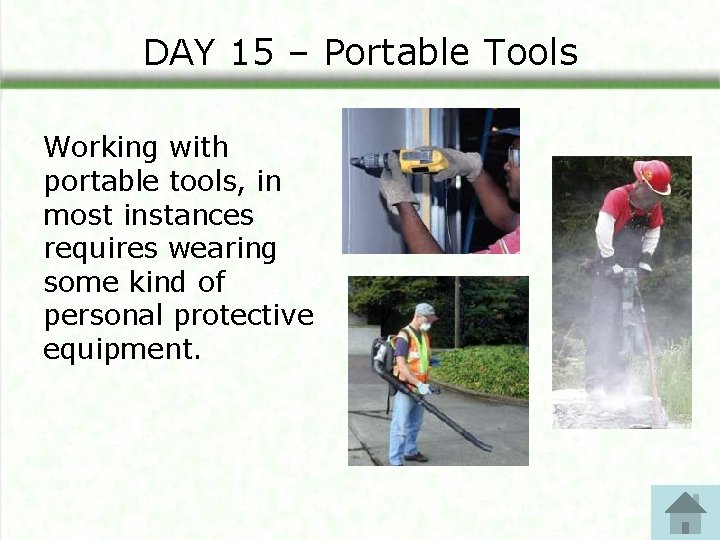 DAY 15 – Portable Tools

Working with portable tools, in most instances requires wearing some kind of personal protective equipment.